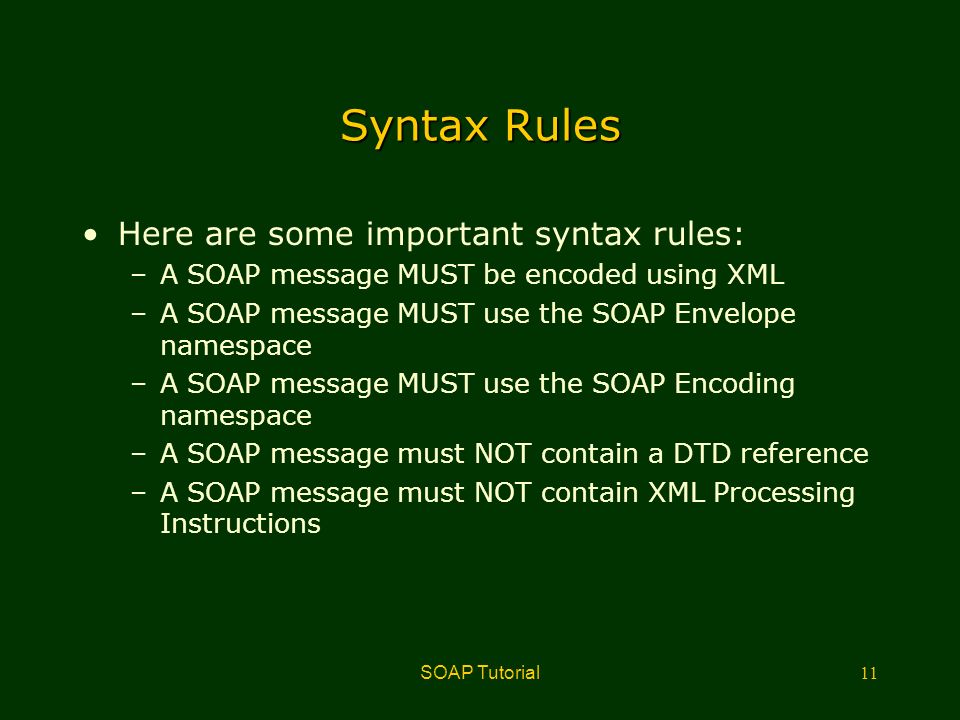 Syntax Rules

• Here are some important syntax rules:
– A SOAP message MUST be encoded using XML
– A SOAP message MUST use the SOAP Envelope namespace
– A SOAP message MUST use the SOAP Encoding namespace
– A SOAP message must NOT contain a DTD reference
– A SOAP message must NOT contain XML Processing Instructions

SOAP Tutorial

11